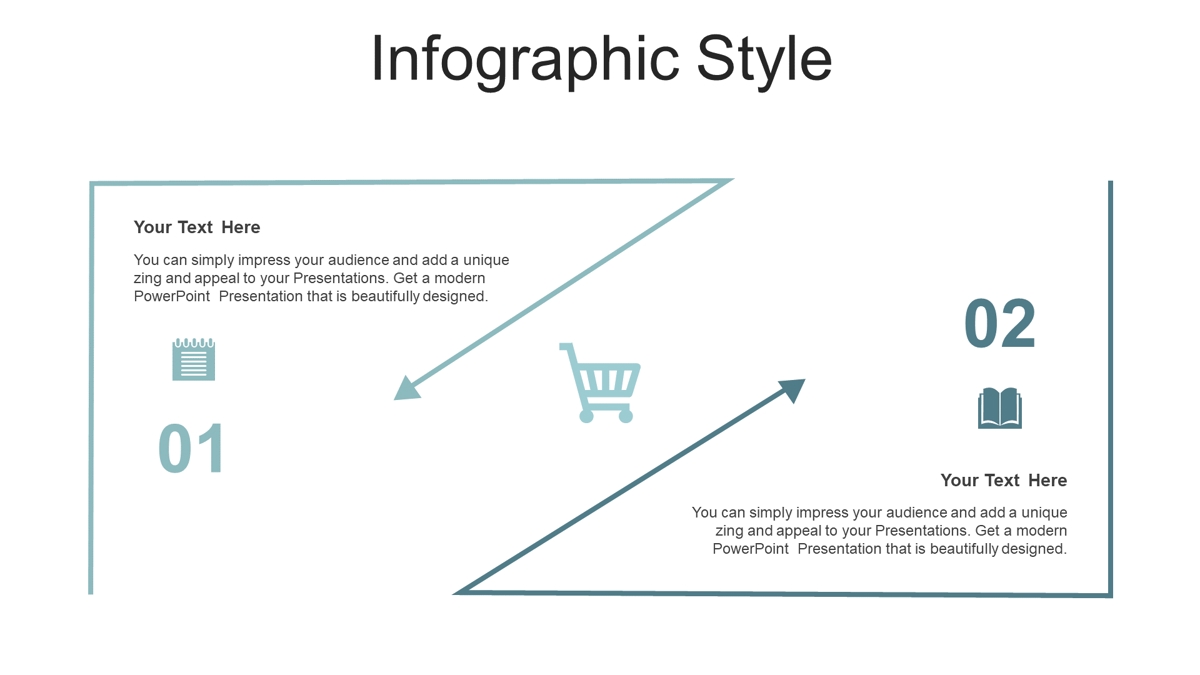 Infographic Style

Your Text Here

You can simply impress your audience and add a unique zing and appeal to your Presentations. Get a modern PowerPoint Presentation that is beautifully designed.

01

02

Your Text Here

You can simply impress your audience and add a unique zing and appeal to your Presentations. Get a modern PowerPoint Presentation that is beautifully designed.